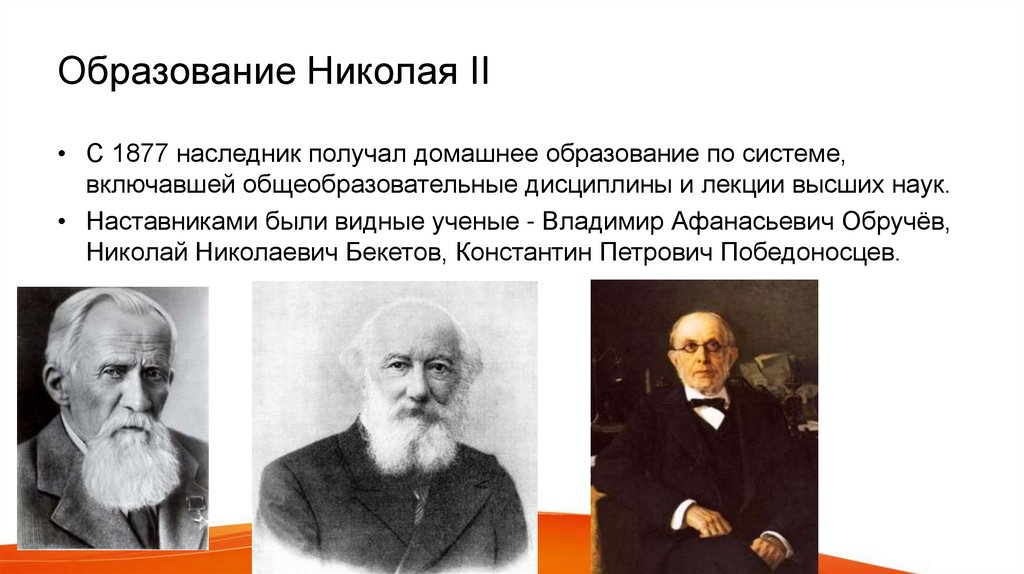 Образование Николая II

• С 1877 наследник получал домашнее образование по системе, включавшей общеобразовательные дисциплины и лекции высших наук.

• Наставниками были видные ученые - Владимир Афанасьевич Обручёв, Николай Николаевич Бекетов, Константин Петрович Победоносцев.